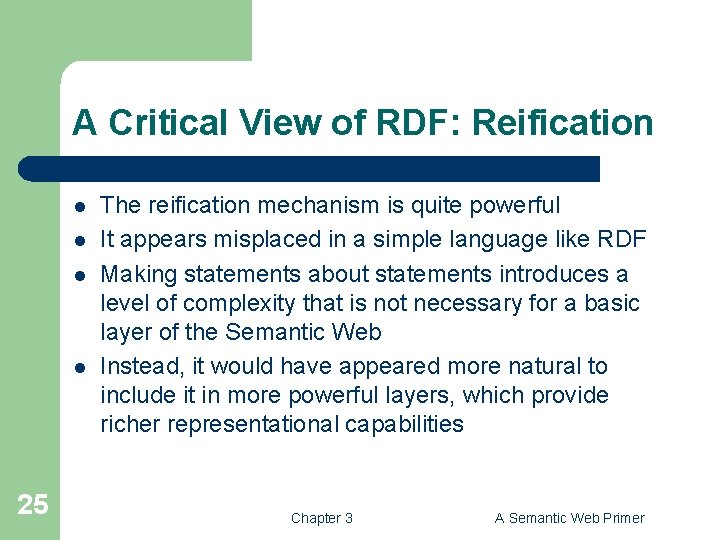 A Critical View of RDF: Reification

- The reification mechanism is quite powerful
- It appears misplaced in a simple language like RDF
- Making statements about statements introduces a level of complexity that is not necessary for a basic layer of the Semantic Web
- Instead, it would have appeared more natural to include it in more powerful layers, which provide richer representational capabilities

25

Chapter 3

A Semantic Web Primer